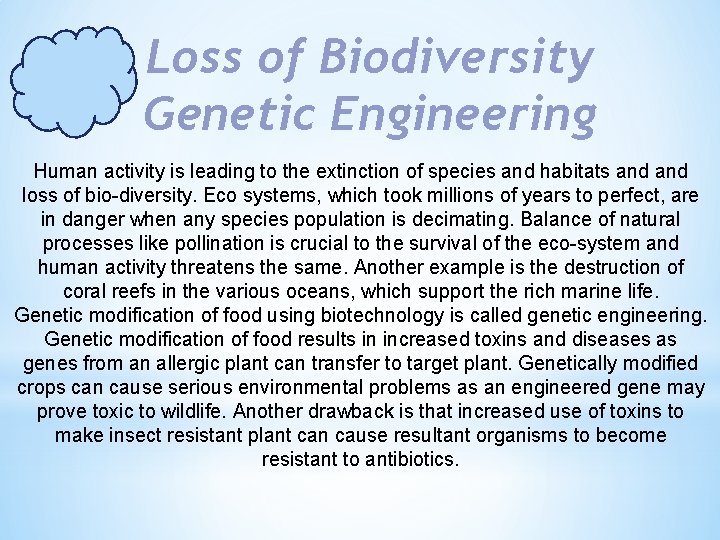 Loss of Biodiversity
Genetic Engineering

Human activity is leading to the extinction of species and habitats and and loss of bio-diversity. Eco systems, which took millions of years to perfect, are in danger when any species population is decimating. Balance of natural processes like pollination is crucial to the survival of the eco-system and human activity threatens the same. Another example is the destruction of coral reefs in the various oceans, which support the rich marine life. Genetic modification of food using biotechnology is called genetic engineering. Genetic modification of food results in increased toxins and diseases as genes from an allergic plant can transfer to target plant. Genetically modified crops can cause serious environmental problems as an engineered gene may prove toxic to wildlife. Another drawback is that increased use of toxins to make insect resistant plant can cause resultant organisms to become resistant to antibiotics.